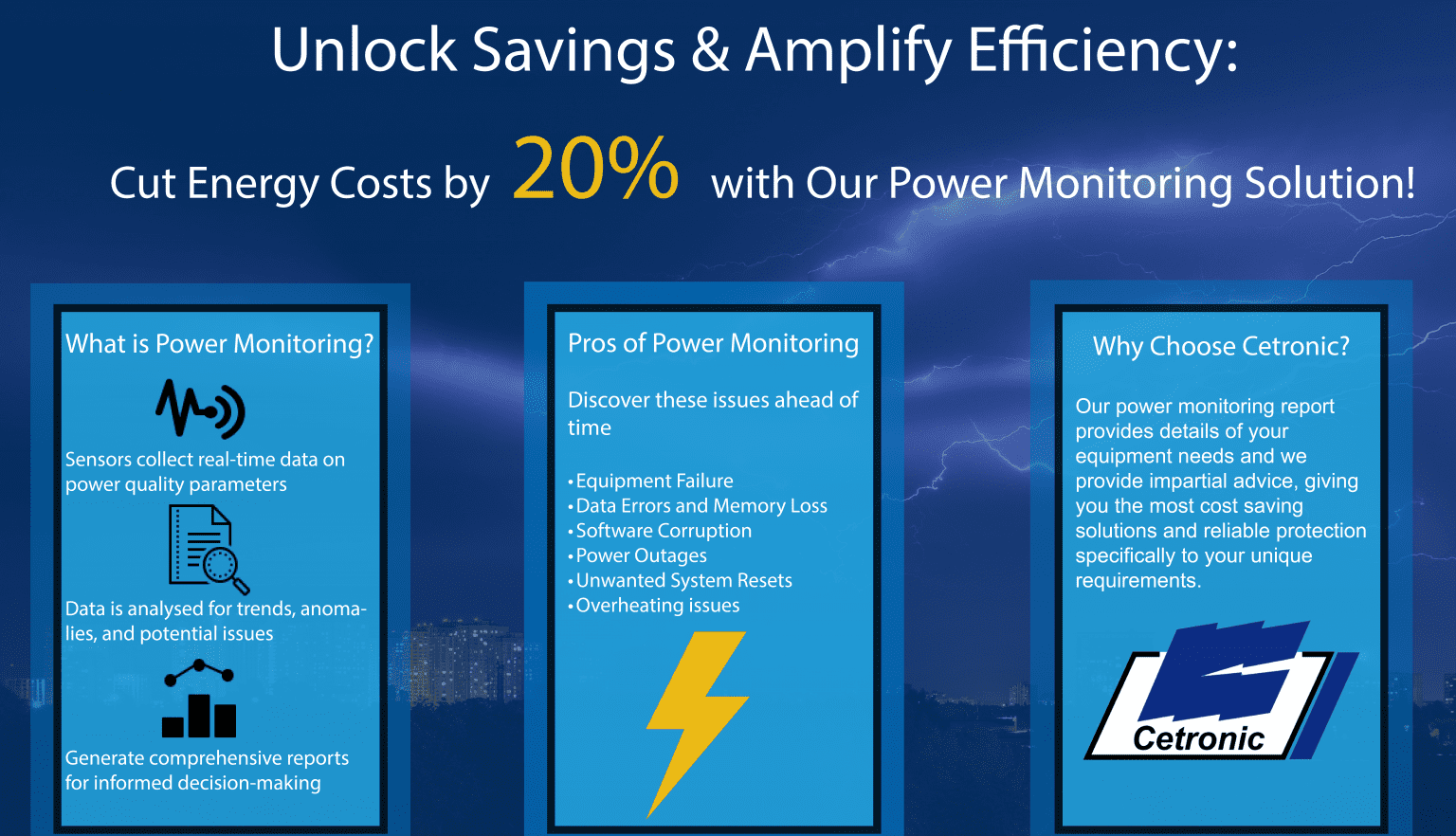 Unlock Savings & Amplify Efficiency:

Cut Energy Costs by 20% with Our Power Monitoring Solution!

What is Power Monitoring?

Sensors collect real-time data on power quality parameters

Data is analysed for trends, anomalies, and potential issues

Generate comprehensive reports for informed decision-making

Pros of Power Monitoring

Discover these issues ahead of time

• Equipment Failure
• Data Errors and Memory Loss
• Software Corruption
• Power Outages
• Unwanted System Resets
• Overheating issues

Why Choose Cetronic?

Our power monitoring report provides details of your equipment needs and we provide impartial advice, giving you the most cost saving solutions and reliable protection specifically to your unique requirements.

Cetronic